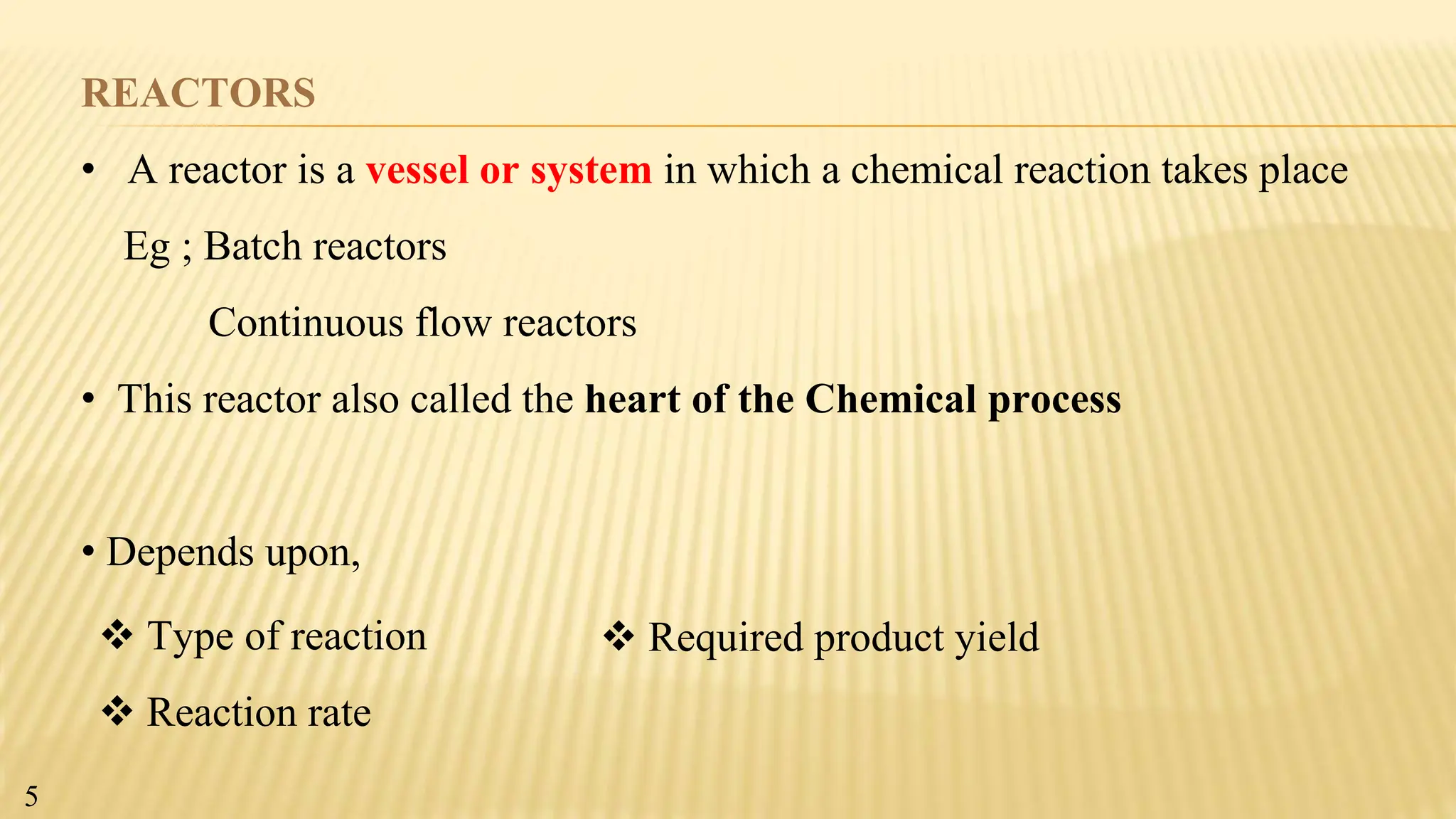 REACTORS

• A reactor is a vessel or system in which a chemical reaction takes place

Eg ; Batch reactors

Continuous flow reactors

• This reactor also called the heart of the Chemical process

• Depends upon,

❖ Type of reaction

❖ Reaction rate

❖ Required product yield

5